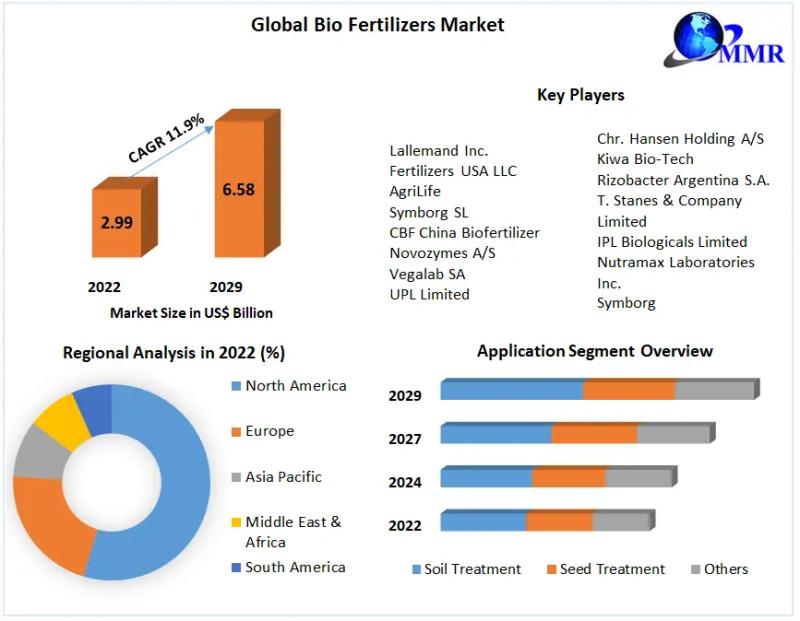 Global Bio Fertilizers Market

MMR

CAGR 11.9%

2.99

6.58

2022

2029

Market Size in US$ Billion

Key Players

Lallemand Inc.
Fertilizers USA LLC
AgriLife
Symborg SL
CBF China Biofertilizer
Novozymes A/S
Vegalab SA
UPL Limited

Chr. Hansen Holding A/S
Kiwa Bio-Tech
Rizobacter Argentina S.A.
T. Stanes & Company Limited
IPL Biologicals Limited
Nutramax Laboratories Inc.
Symborg

Regional Analysis in 2022 (%)

North America
Europe
Asia Pacific
Middle East & Africa
South America

Application Segment Overview

2029
2027
2024
2022

Soil Treatment
Seed Treatment
Others